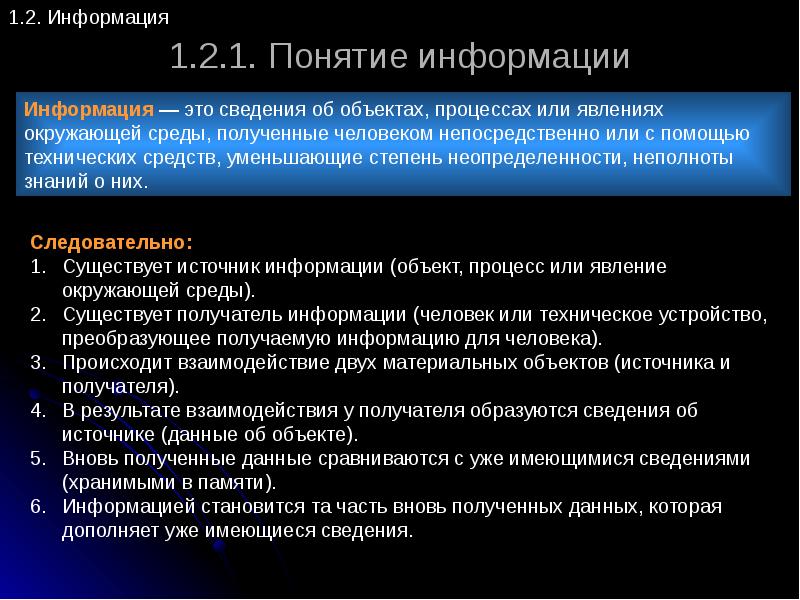 1.2. Информация

1.2.1. Понятие информации

Информация — это сведения об объектах, процессах или явлениях окружающей среды, полученные человеком непосредственно или с помощью технических средств, уменьшающие степень неопределенности, неполноты знаний о них.

Следовательно:
1. Существует источник информации (объект, процесс или явление окружающей среды).
2. Существует получатель информации (человек или техническое устройство, преобразующее получаемую информацию для человека).
3. Происходит взаимодействие двух материальных объектов (источника и получателя).
4. В результате взаимодействия у получателя образуются сведения об источнике (данные об объекте).
5. Вновь полученные данные сравниваются с уже имеющимися сведениями (хранимыми в памяти).
6. Информацией становится та часть вновь полученных данных, которая дополняет уже имеющиеся сведения.